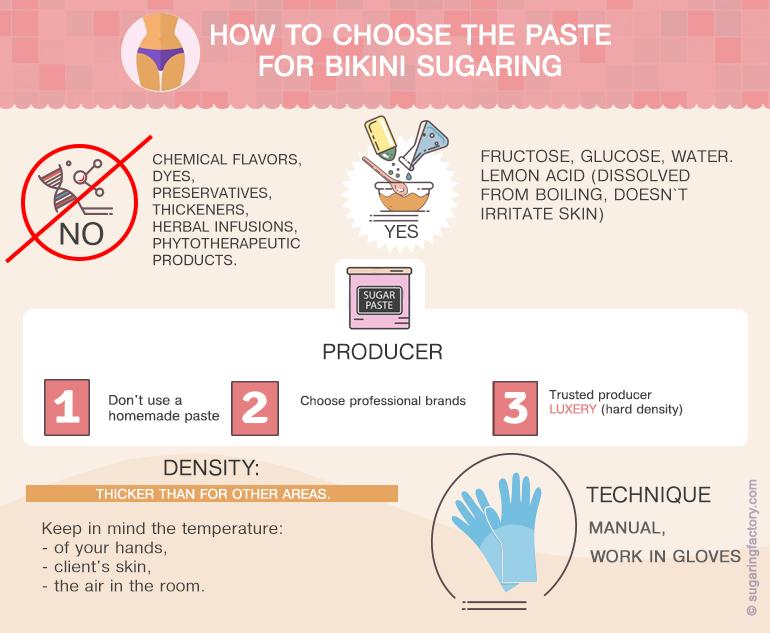 HOW TO CHOOSE THE PASTE FOR BIKINI SUGARING

NO

CHEMICAL FLAVORS, DYES, PRESERVATIVES, THICKENERS, HERBAL INFUSIONS, PHYTOTHERAPEUTIC PRODUCTS.

YES

FRUCTOSE, GLUCOSE, WATER. LEMON ACID (DISSOLVED FROM BOILING, DOESN`T IRRITATE SKIN)

SUGAR PASTE

PRODUCER

1 Don't use a homemade paste

2 Choose professional brands

3 Trusted producer LUXERY (hard density)

DENSITY:

THICKER THAN FOR OTHER AREAS.

Keep in mind the temperature:
- of your hands,
- client's skin,
- the air in the room.

TECHNIQUE

MANUAL,

WORK IN GLOVES

© sugaringfactory.com